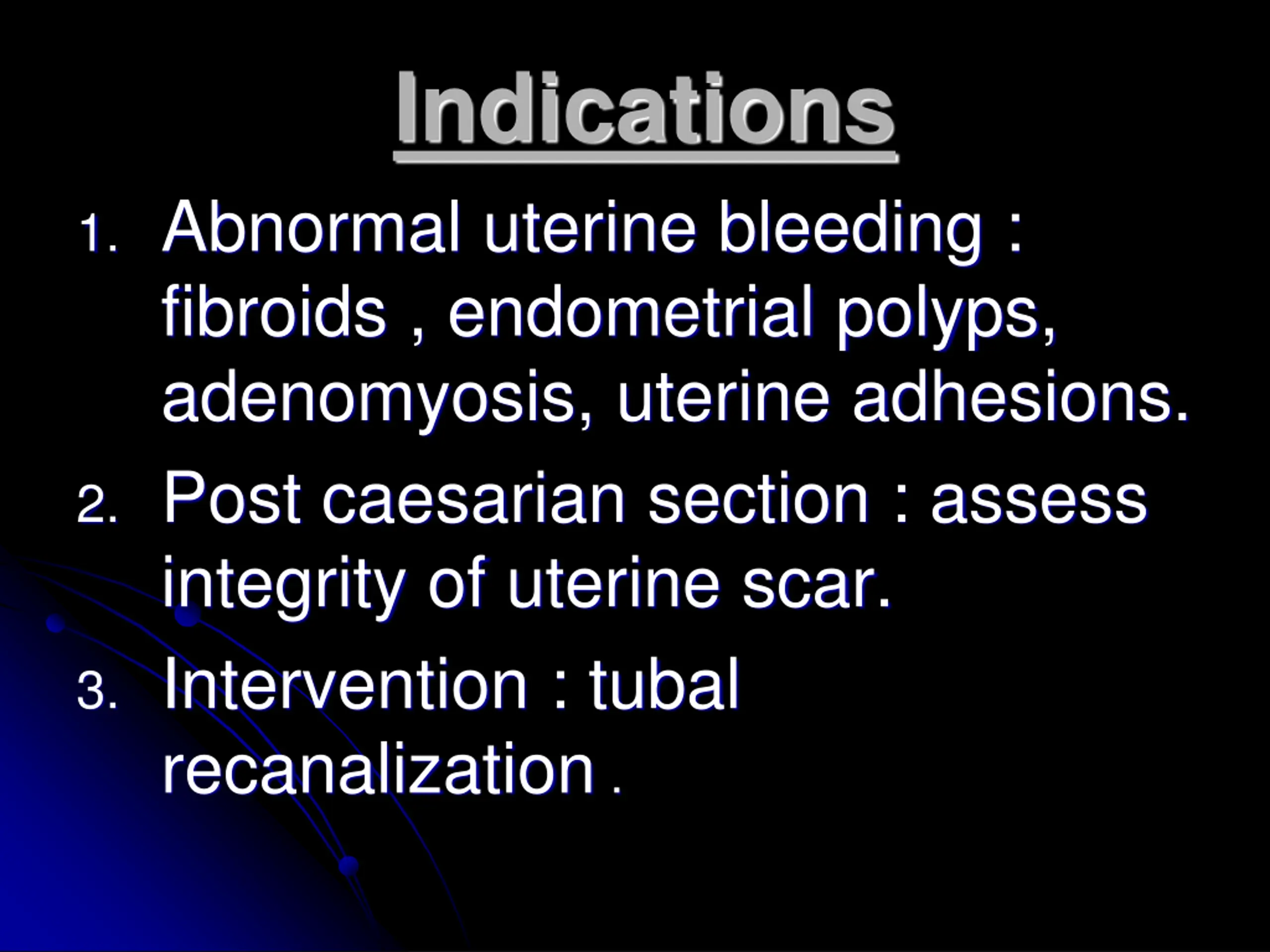 Indications

1. Abnormal uterine bleeding : fibroids , endometrial polyps, adenomyosis, uterine adhesions.

2. Post caesarian section : assess integrity of uterine scar.

3. Intervention : tubal recanalization .